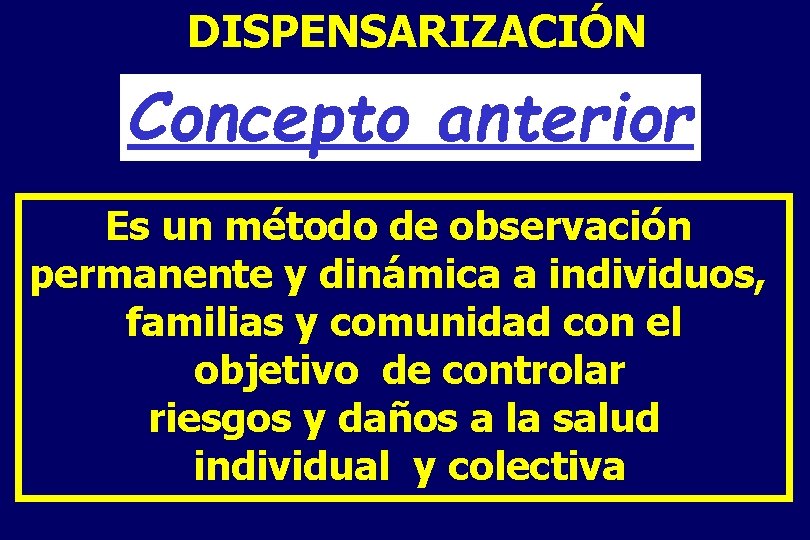 DISPENSARIZACIÓN

Concepto anterior

Es un método de observación permanente y dinámica a individuos, familias y comunidad con el objetivo de controlar riesgos y daños a la salud individual y colectiva